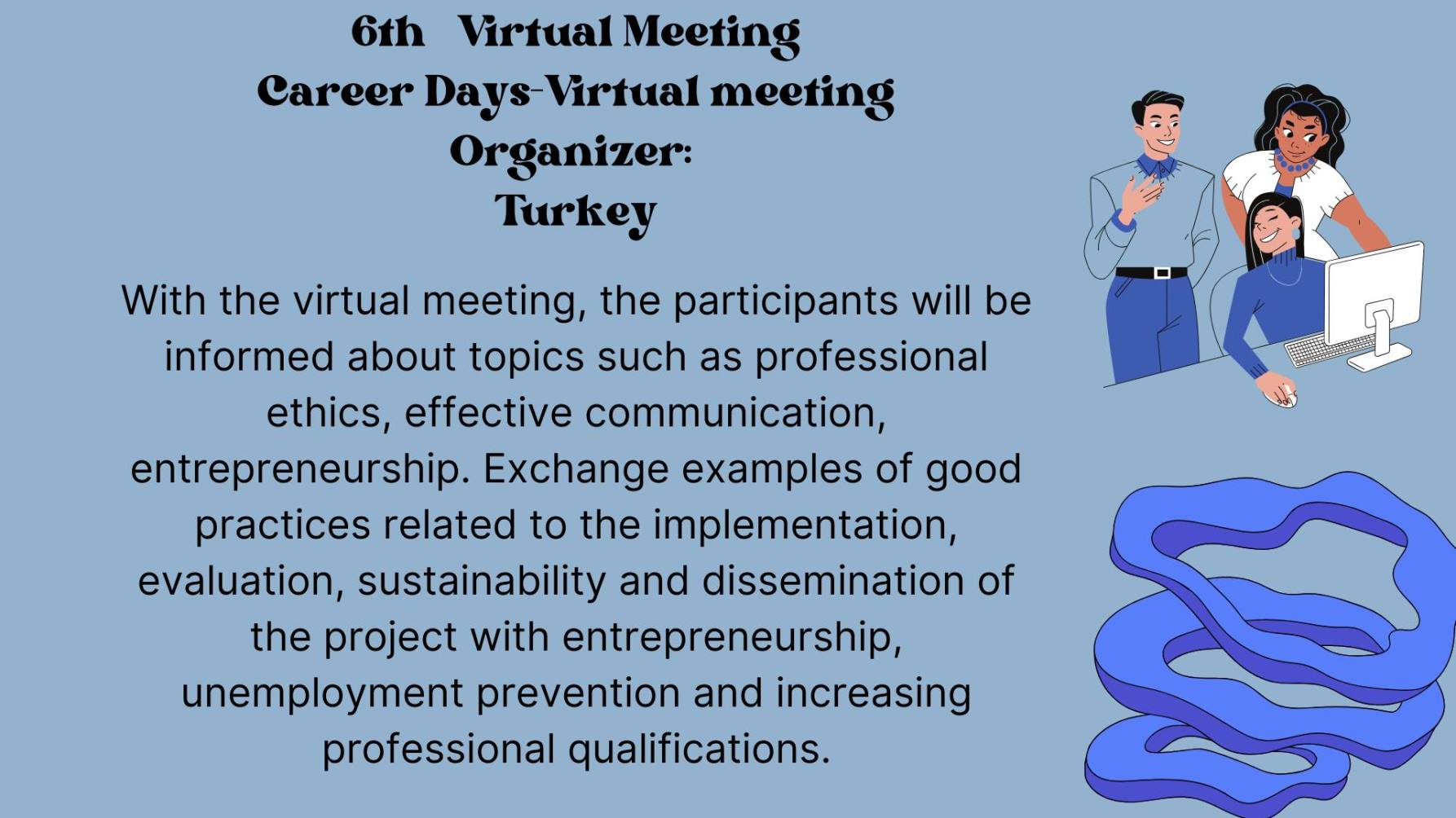 6th Virtual Meeting
Career Days-Virtual meeting
Organizer:
Turkey

With the virtual meeting, the participants will be informed about topics such as professional ethics, effective communication, entrepreneurship. Exchange examples of good practices related to the implementation, evaluation, sustainability and dissemination of the project with entrepreneurship, unemployment prevention and increasing professional qualifications.